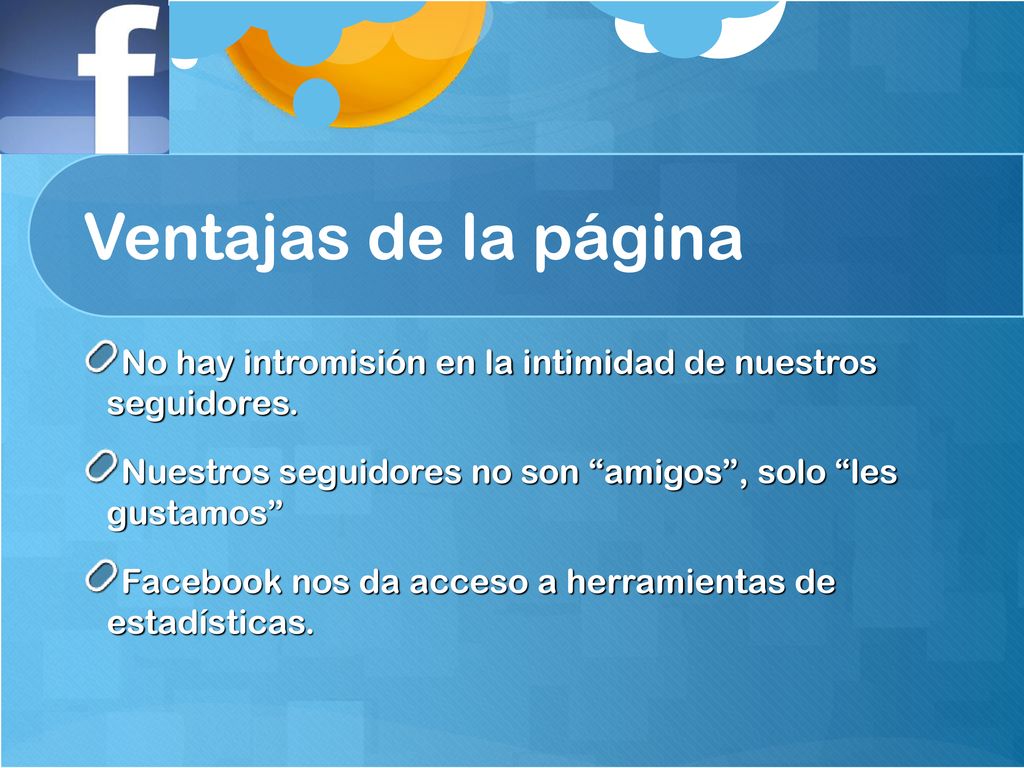 f

Ventajas de la página

No hay intromisión en la intimidad de nuestros seguidores.

Nuestros seguidores no son “amigos”, solo “les gustamos”

Facebook nos da acceso a herramientas de estadísticas.